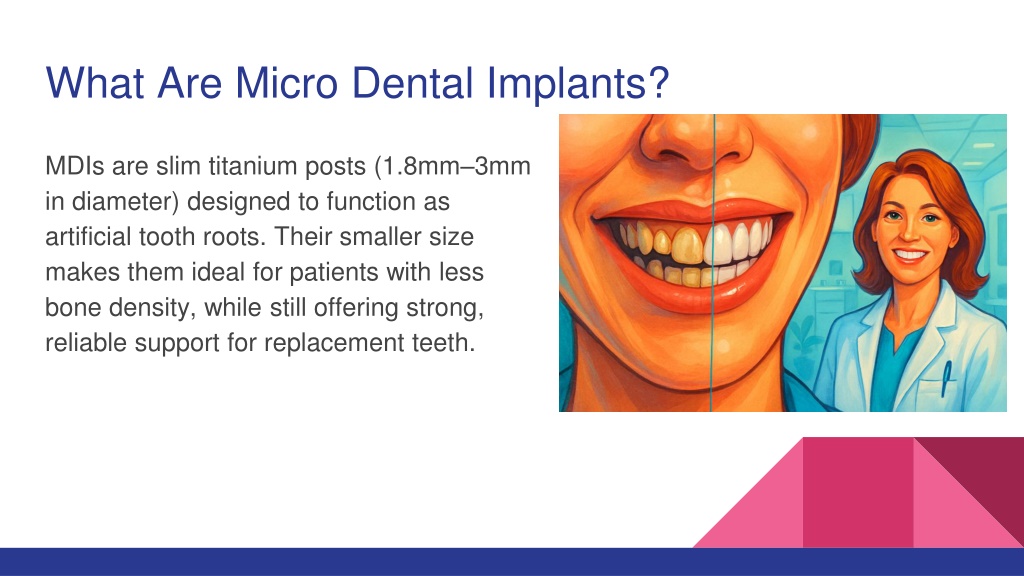 What Are Micro Dental Implants?

MDIs are slim titanium posts (1.8mm–3mm in diameter) designed to function as artificial tooth roots. Their smaller size makes them ideal for patients with less bone density, while still offering strong, reliable support for replacement teeth.